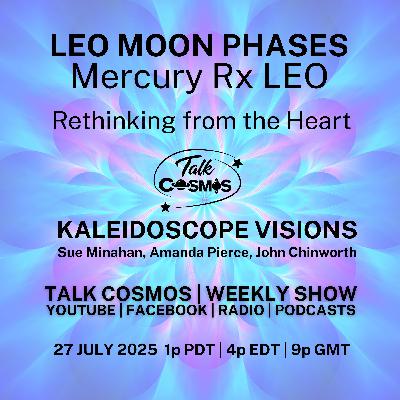 LEO MOON PHASES
Mercury Rx LEO

Rethinking from the Heart

Talk
COSMOS

KALEIDOSCOPE VISIONS
Sue Minahan, Amanda Pierce, John Chinworth

TALK COSMOS | WEEKLY SHOW
YOUTUBE | FACEBOOK | RADIO | PODCASTS

27 JULY 2025 1p PDT | 4p EDT | 9p GMT